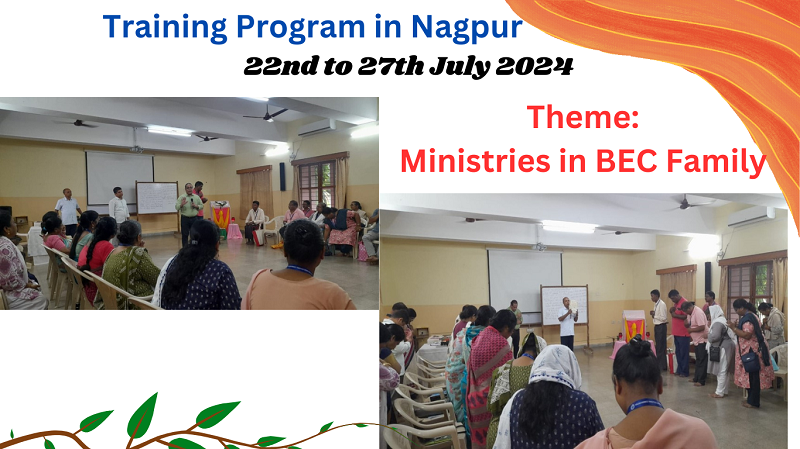 Training Program in Nagpur
22nd to 27th July 2024

Theme:
Ministries in BEC Family